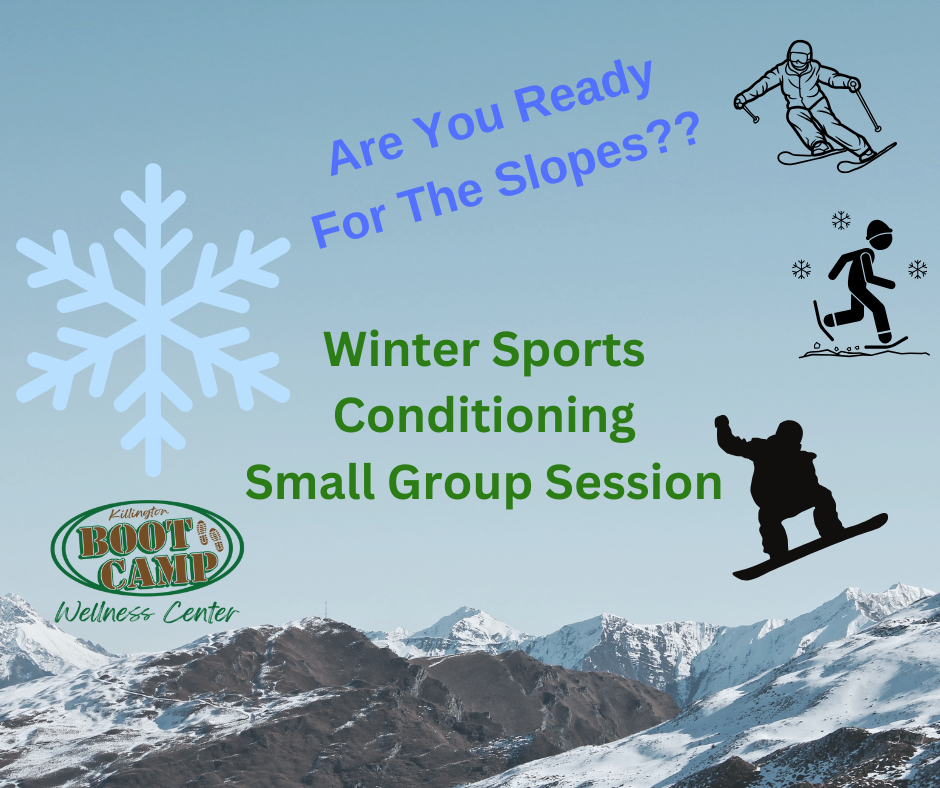 Are You Ready For The Slopes??

Winter Sports Conditioning Small Group Session

Killington
BOOT CAMP
Wellness Center